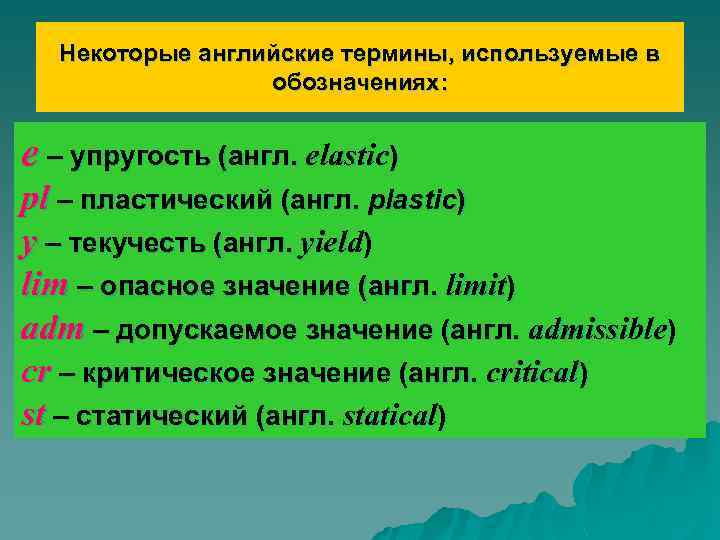 Некоторые английские термины, используемые в обозначениях:

e – упругость (англ. elastic)
pl – пластический (англ. plastic)
y – текучесть (англ. yield)
lim – опасное значение (англ. limit)
adm – допускаемое значение (англ. admissible)
cr – критическое значение (англ. critical)
st – статический (англ. statical)